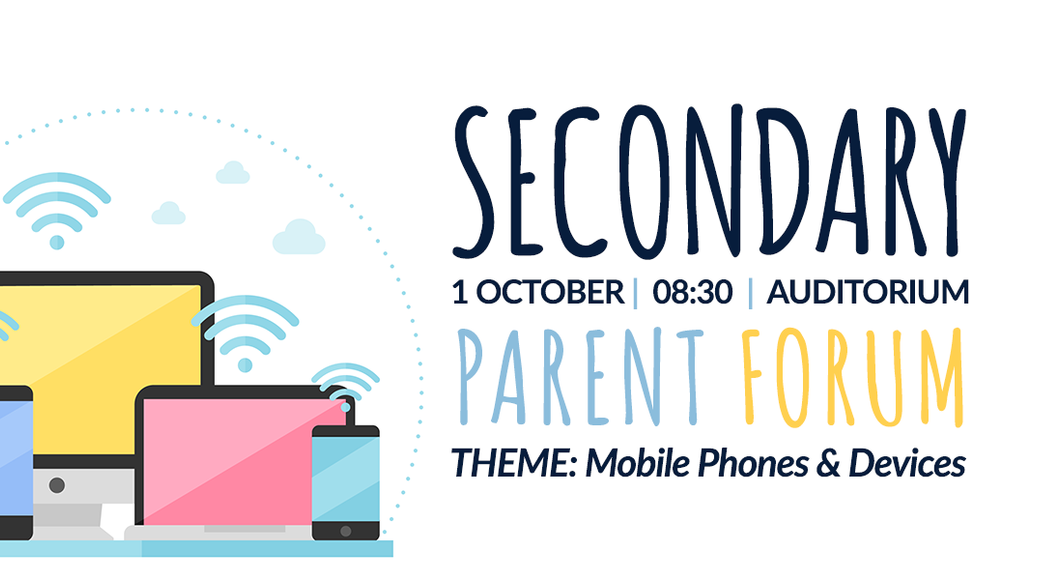 SECONDARY

1 OCTOBER | 08:30 | AUDITORIUM

PARENT FORUM

THEME: Mobile Phones & Devices